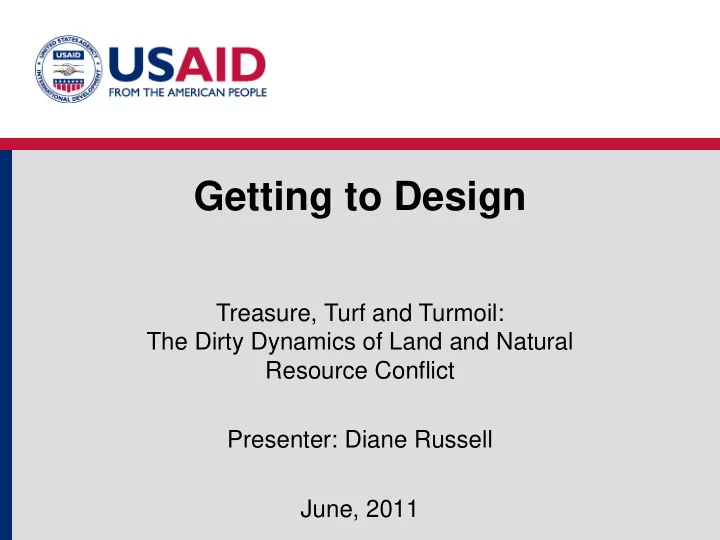 UNITED STATES AGENCY INTERNATIONAL DEVELOPMENT USAID

USAID
FROM THE AMERICAN PEOPLE

Getting to Design

Treasure, Turf and Turmoil:
The Dirty Dynamics of Land and Natural Resource Conflict

Presenter: Diane Russell

June, 2011